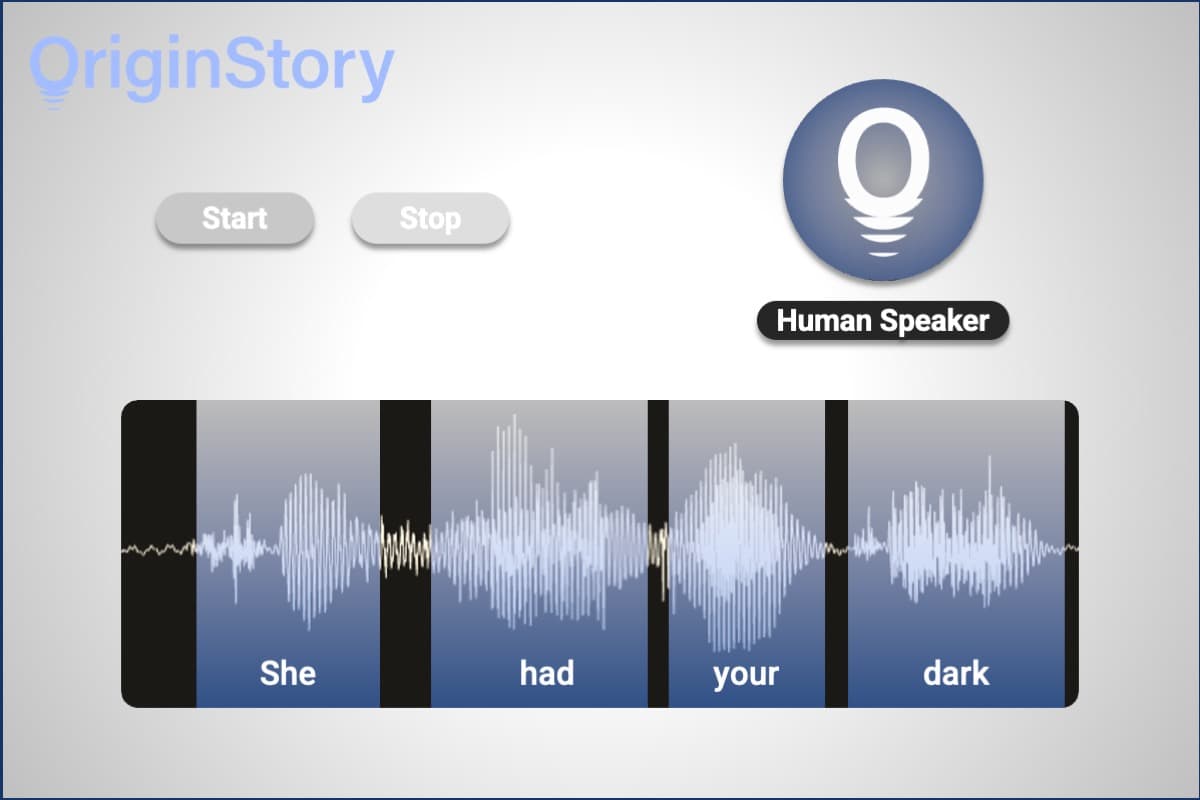 OriginStory

Start

Stop

Human Speaker

She

had

your

dark